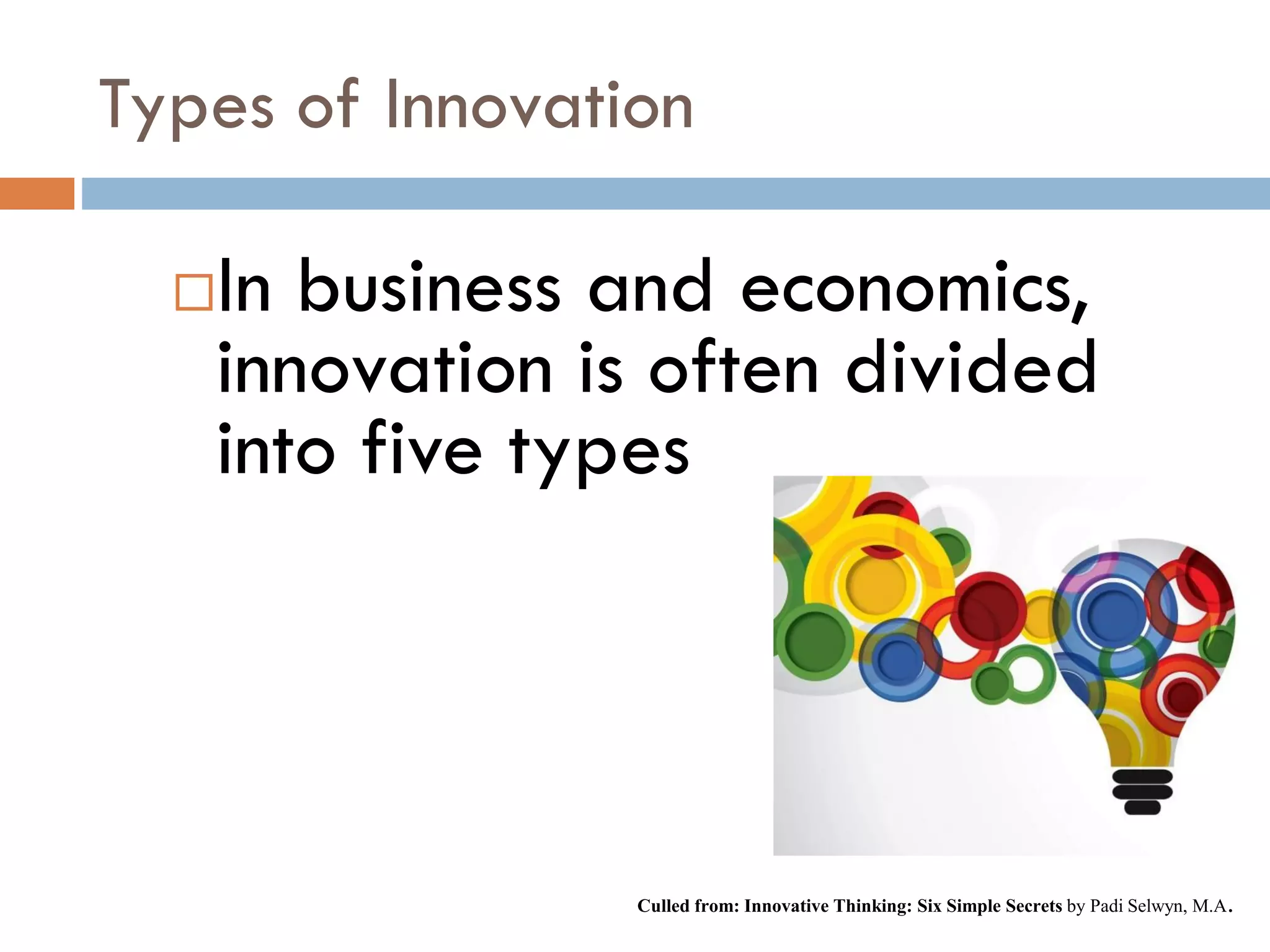 Types of Innovation

In business and economics, innovation is often divided into five types

Culled from: Innovative Thinking: Six Simple Secrets by Padi Selwyn, M.A.